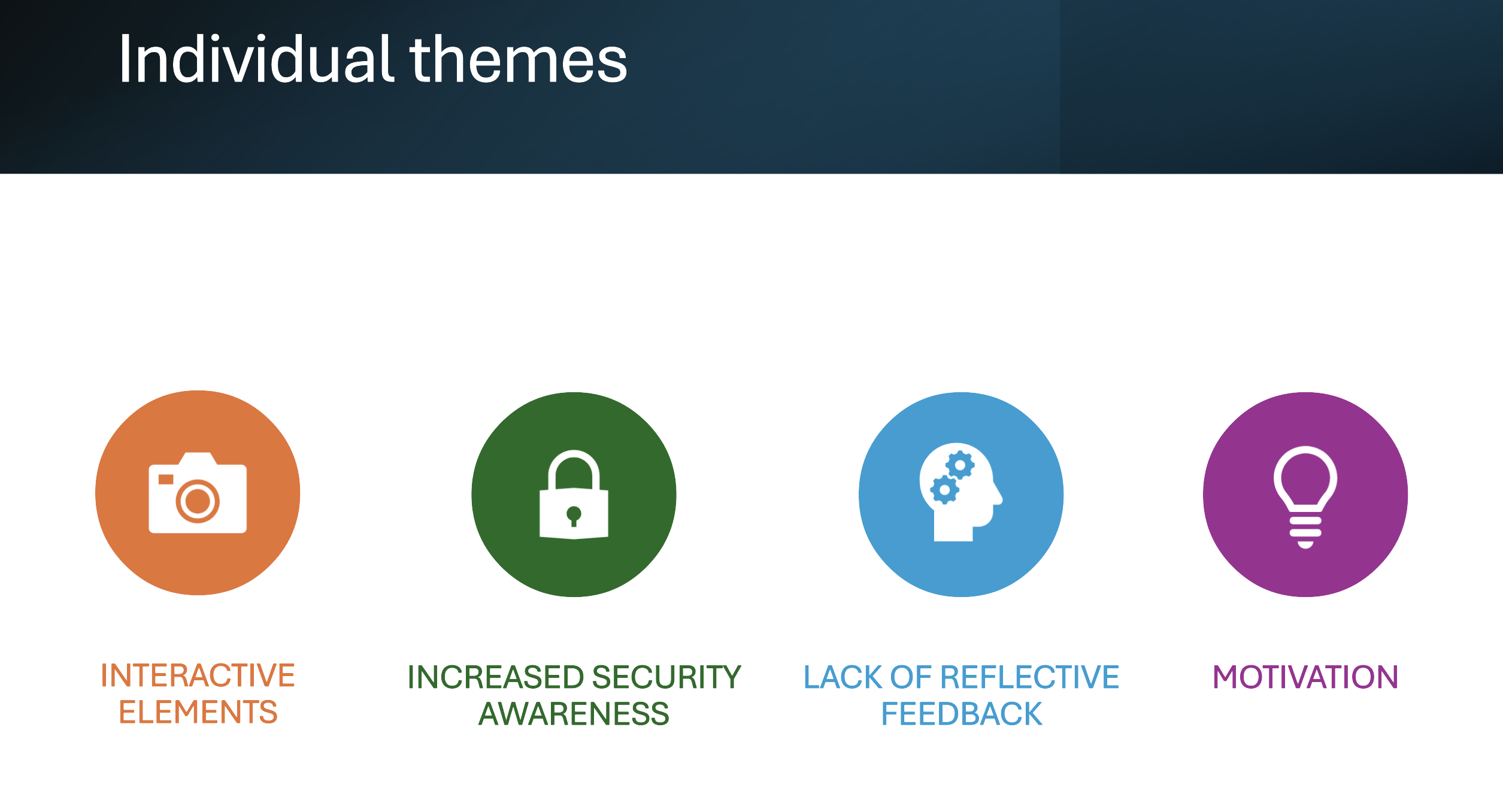 Individual themes

INTERACTIVE ELEMENTS

INCREASED SECURITY AWARENESS

LACK OF REFLECTIVE FEEDBACK

MOTIVATION